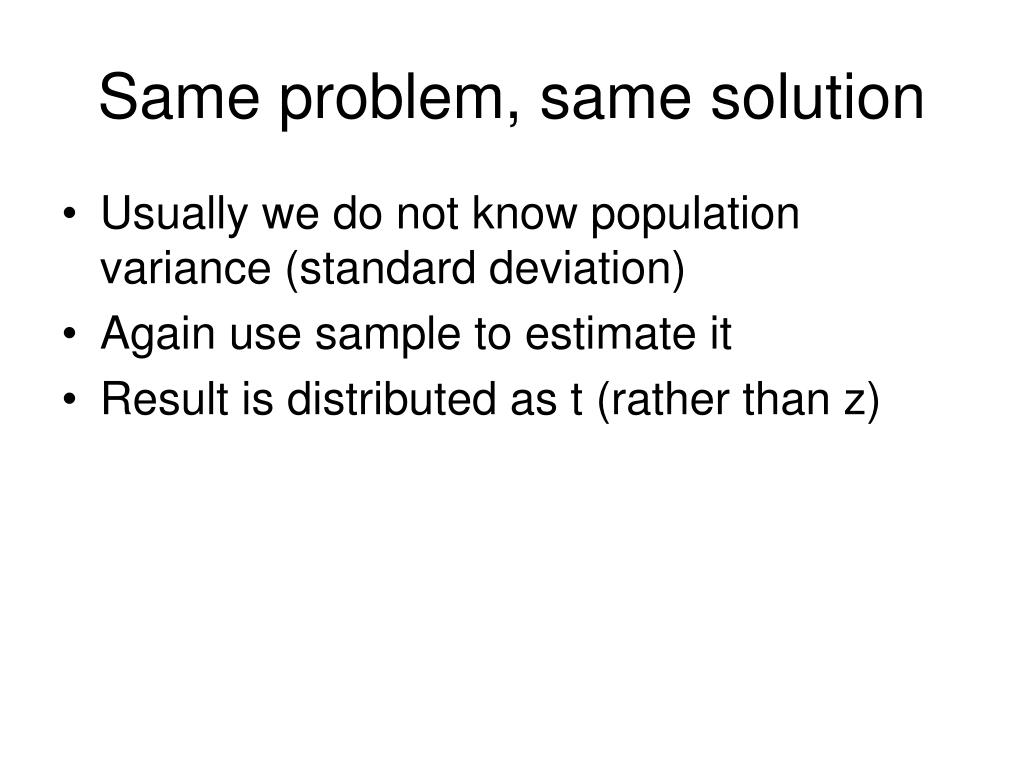 Same problem, same solution

• Usually we do not know population variance (standard deviation)
• Again use sample to estimate it
• Result is distributed as t (rather than z)